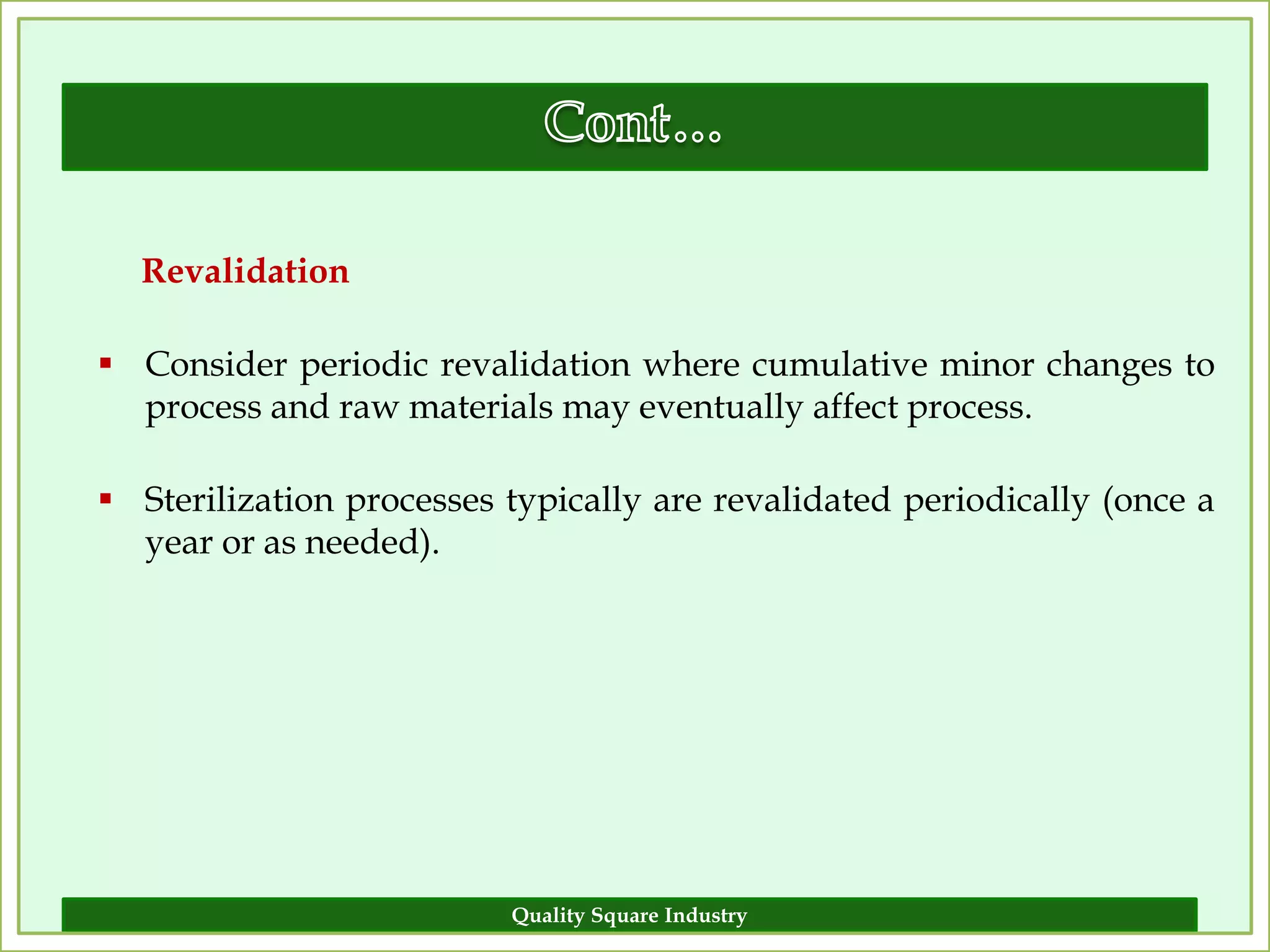 Cont…

Revalidation

▪ Consider periodic revalidation where cumulative minor changes to process and raw materials may eventually affect process.

▪ Sterilization processes typically are revalidated periodically (once a year or as needed).

Quality Square Industry